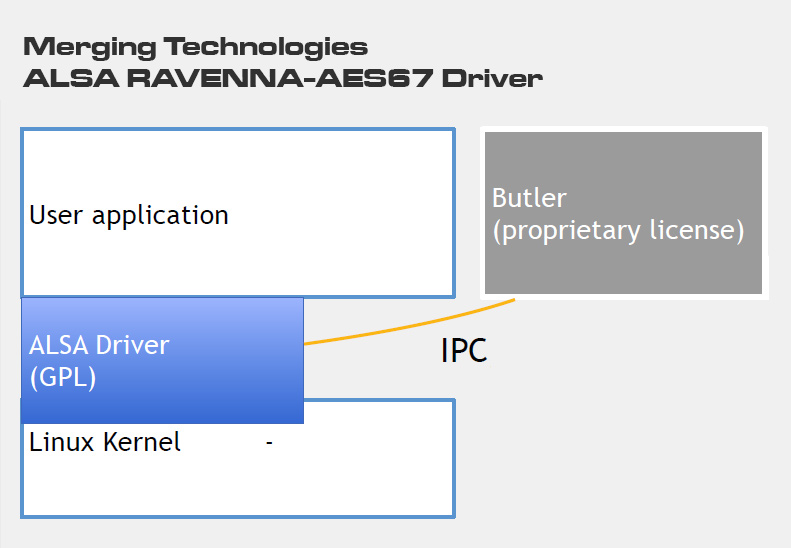 Merging Technologies
ALSA RAVENNA-AES67 Driver

User application

Butler
(proprietary license)

ALSA Driver
(GPL)

IPC

Linux Kernel -